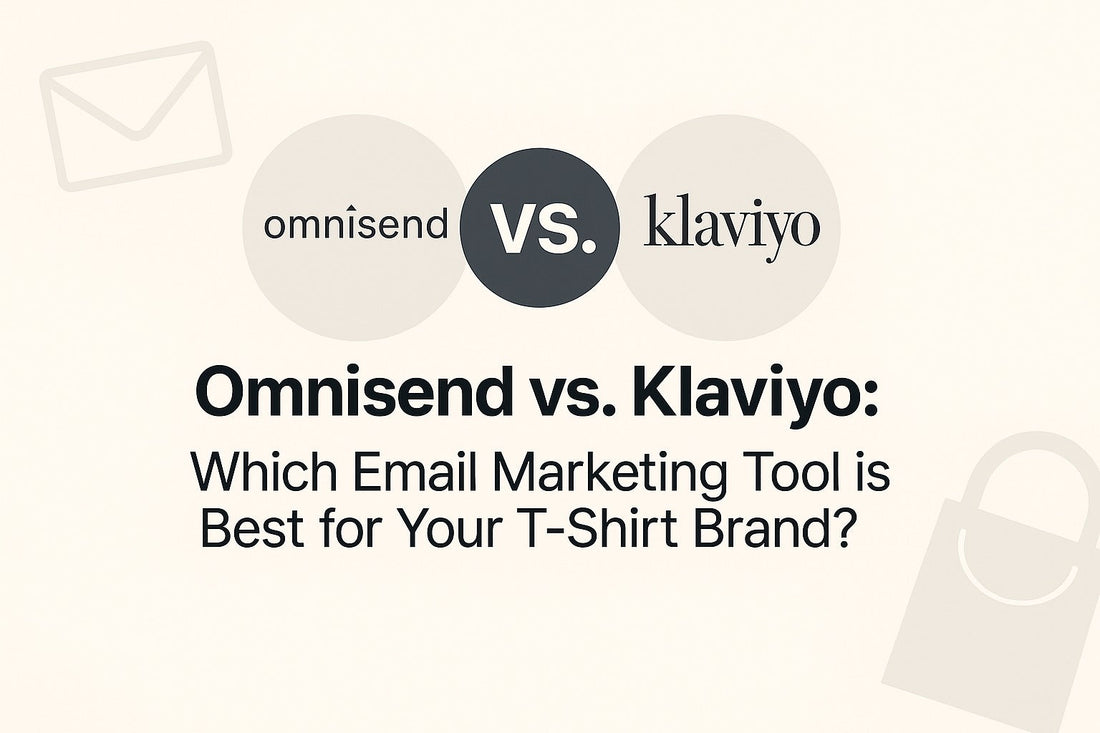 omnisend VS. klaviyo

Omnisend vs. Klaviyo:

Which Email Marketing Tool is Best for Your T-Shirt Brand?